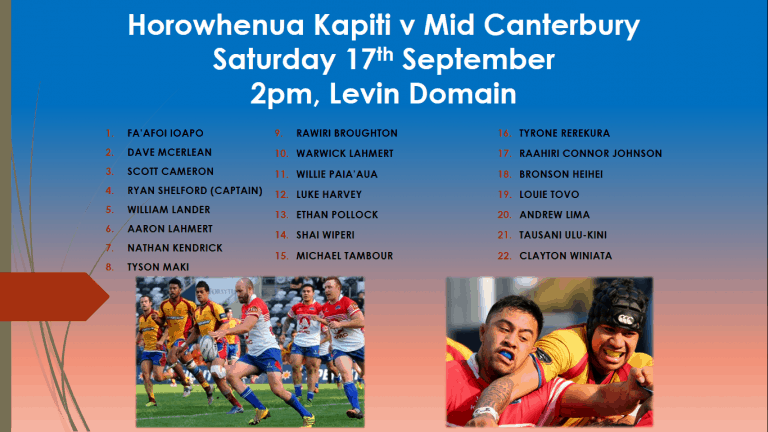 Horowhenua Kapiti v Mid Canterbury
Saturday 17$^{th}$ September
2pm, Levin Domain

1. FA'AFOI IOAPO
2. DAVE MCERLEAN
3. SCOTT CAMERON
4. RYAN SHELFORD (CAPTAIN)
5. WILLIAM LANDER
6. AARON LAHMERT
7. NATHAN KENDRICK
8. TYSON MAKI

9. RAWIRI BROUGHTON
10. WARWICK LAHMERT
11. WILLIE PAIA'AUA
12. LUKE HARVEY
13. ETHAN POLLOCK
14. SHAI WIPERI
15. MICHAEL TAMBOUR

16. TYRONE REREKURA
17. RAAHIRI CONNOR JOHNSON
18. BRONSON HEIHEI
19. LOUIE TOVO
20. ANDREW LIMA
21. TAUSANI ULU-KINI
22. CLAYTON WINIATA